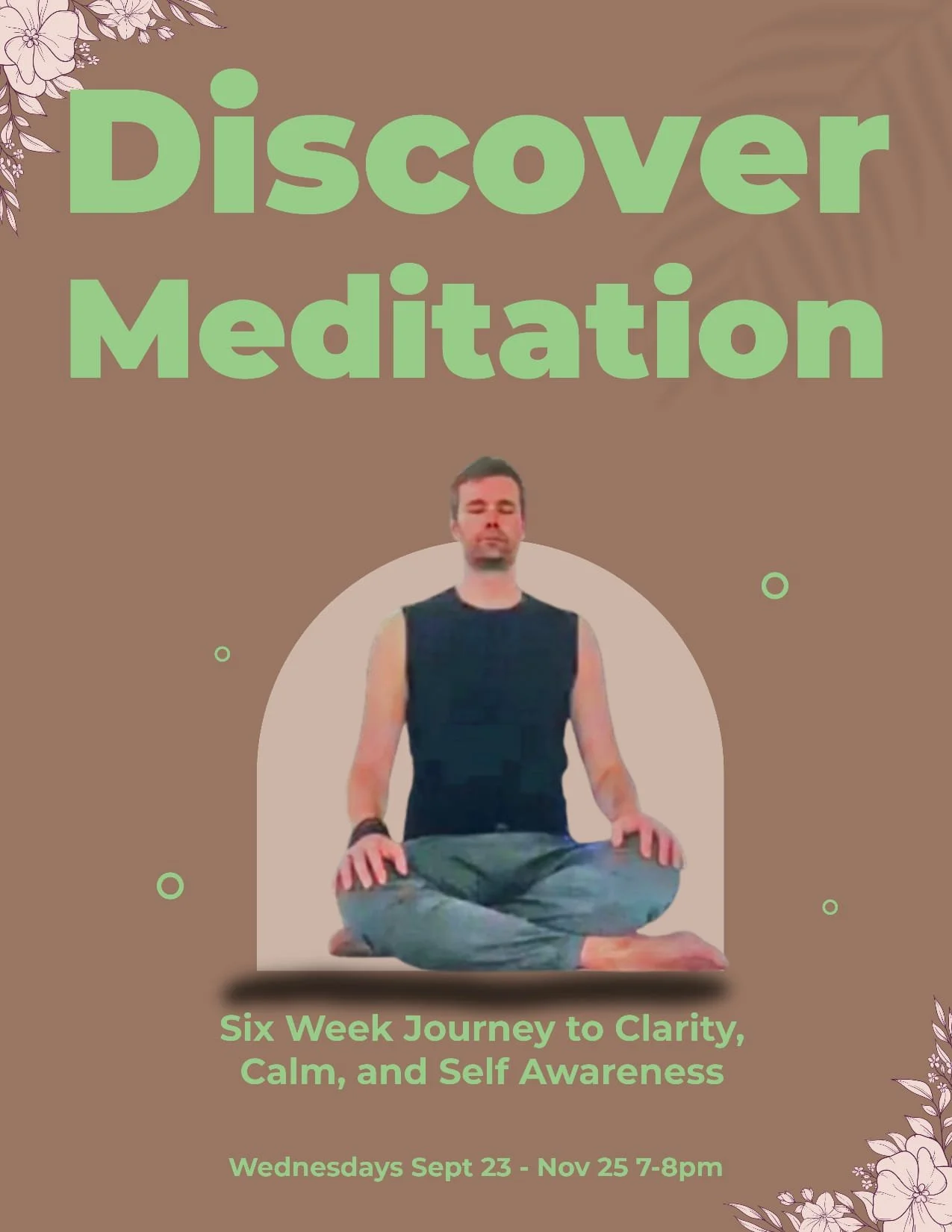 Discover Meditation

Six Week Journey to Clarity, Calm, and Self Awareness

Wednesdays Sept 23 - Nov 25 7-8pm